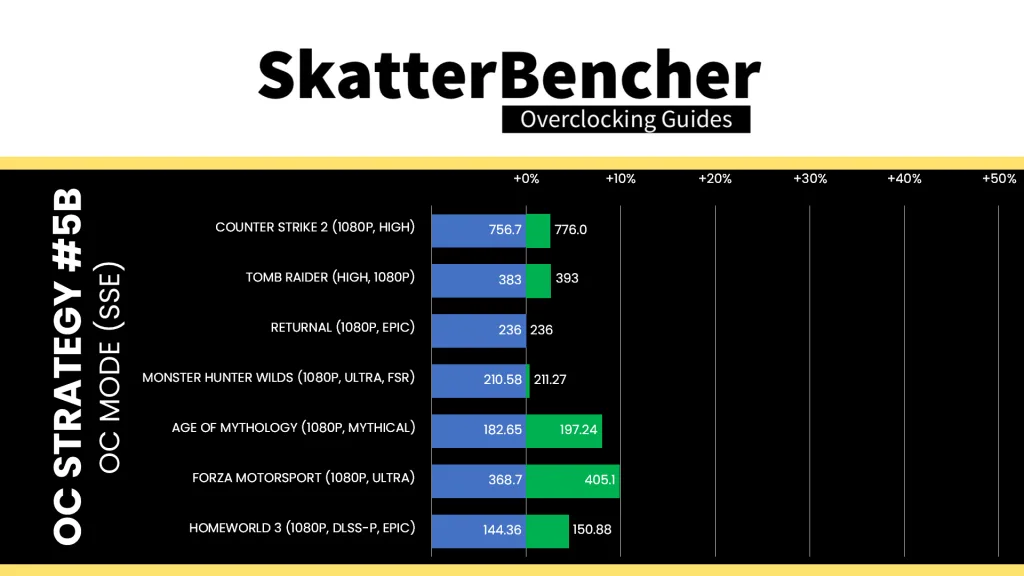 SkatterBencher
Overclocking Guides

OC STRATEGY #5B
OC MODE (SSE)

+0% +10% +20% +30% +40% +50%

COUNTER STRIKE 2 (1080P, HIGH) 756.7 776.0
TOMB RAIDER (HIGH, 1080P) 383 393
RETURNAL (1080P, EPIC) 236 236
MONSTER HUNTER WILDS (1080P, ULTRA, FSR) 210.58 211.27
AGE OF MYTHOLOGY (1080P, MYTHICAL) 182.65 197.24
FORZA MOTORSPORT (1080P, ULTRA) 368.7 405.1
HOMEWORLD 3 (1080P, DLSS-P, EPIC) 144.36 150.88